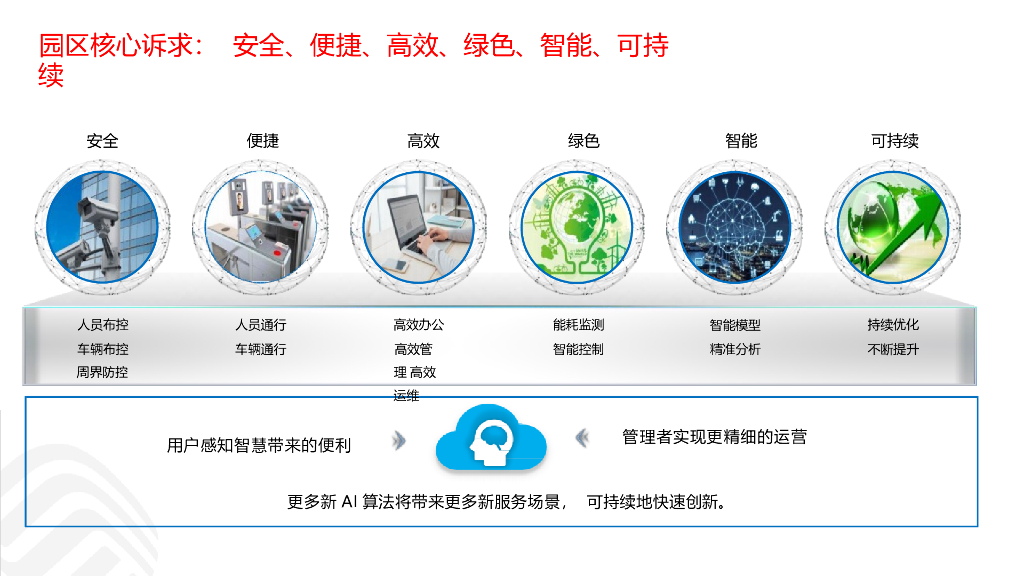 园区核心诉求： 安全、便捷、高效、绿色、智能、可持续

安全

便捷

高效

绿色

智能

可持续

人员布控
车辆布控
周界防控

人员通行
车辆通行

高效办公
高效管理 高效运维

能耗监测
智能控制

智能模型
精准分析

持续优化
不断提升

用户感知智慧带来的便利

管理者实现更精细的运营

更多新 AI 算法将带来更多新服务场景， 可持续地快速创新。